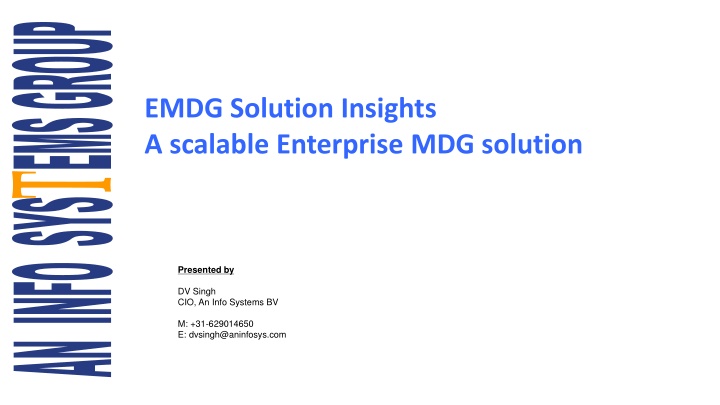 AN INFO SYSTEMS GROUP

EMDG Solution Insights
A scalable Enterprise MDG solution

Presented by

DV Singh
CIO, An Info Systems BV

M: +31-629014650
E: dvsingh@aninfosys.com